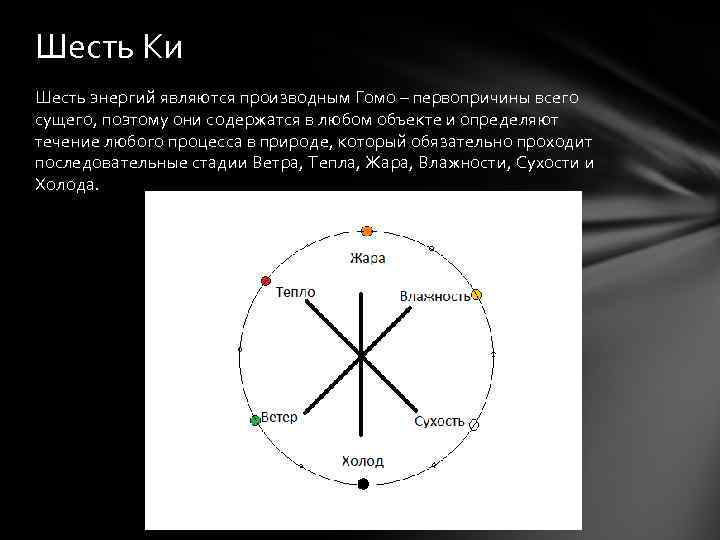 Шесть Ки

Шесть энергий являются производным Гомо – первопричины всего сущего, поэтому они содержатся в любом объекте и определяют течение любого процесса в природе, который обязательно проходит последовательные стадии Ветра, Тепла, Жара, Влажности, Сухости и Холода.

Жара
Тепло
Влажность
Ветер
Сухость
Холод